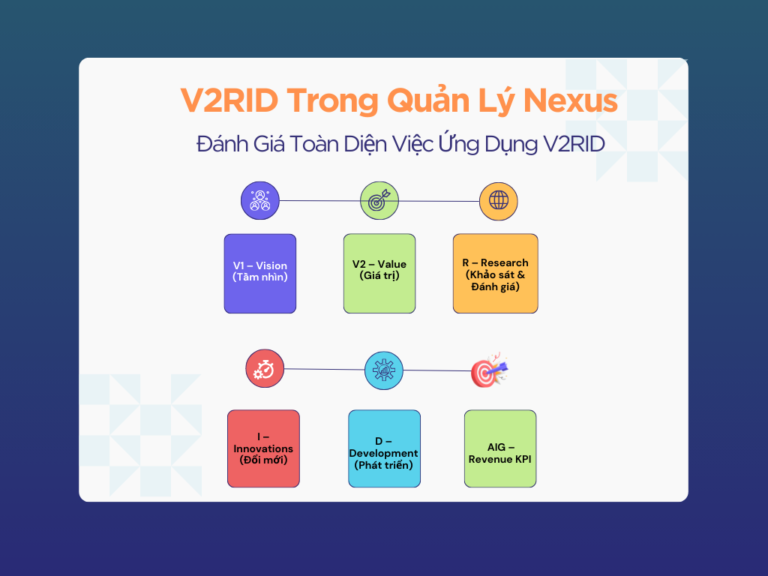 V2RID Trong Quản Lý Nexus

Đánh Giá Toàn Diện Việc Ứng Dụng V2RID

V1 – Vision (Tầm nhìn)

V2 – Value (Giá trị)

R – Research (Khảo sát & Đánh giá)

I – Innovations (Đổi mới)

D – Development (Phát triển)

AIG – Revenue KPI